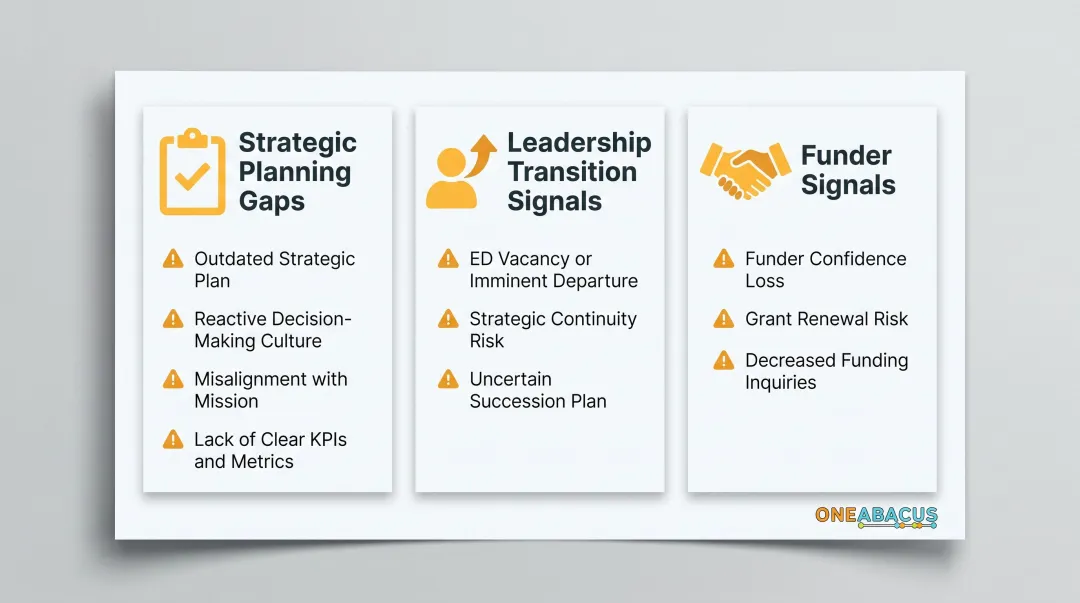 Strategic Planning Gaps

Outdated Strategic Plan

Reactive Decision-Making Culture

Misalignment with Mission

Lack of Clear KPIs and Metrics

Leadership Transition Signals

ED Vacancy or Imminent Departure

Strategic Continuity Risk

Uncertain Succession Plan

Funder Signals

Funder Confidence Loss

Grant Renewal Risk

Decreased Funding Inquiries

ONEABACUS